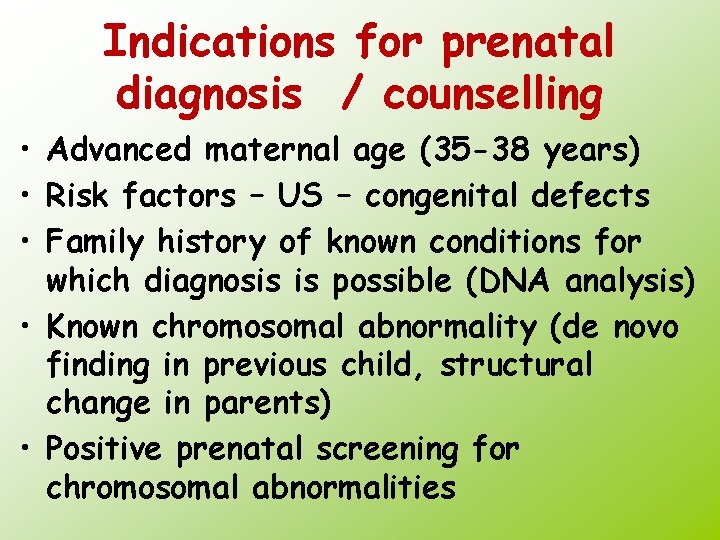 Indications for prenatal diagnosis / counselling

• Advanced maternal age (35-38 years)
• Risk factors – US – congenital defects
• Family history of known conditions for which diagnosis is possible (DNA analysis)
• Known chromosomal abnormality (de novo finding in previous child, structural change in parents)
• Positive prenatal screening for chromosomal abnormalities